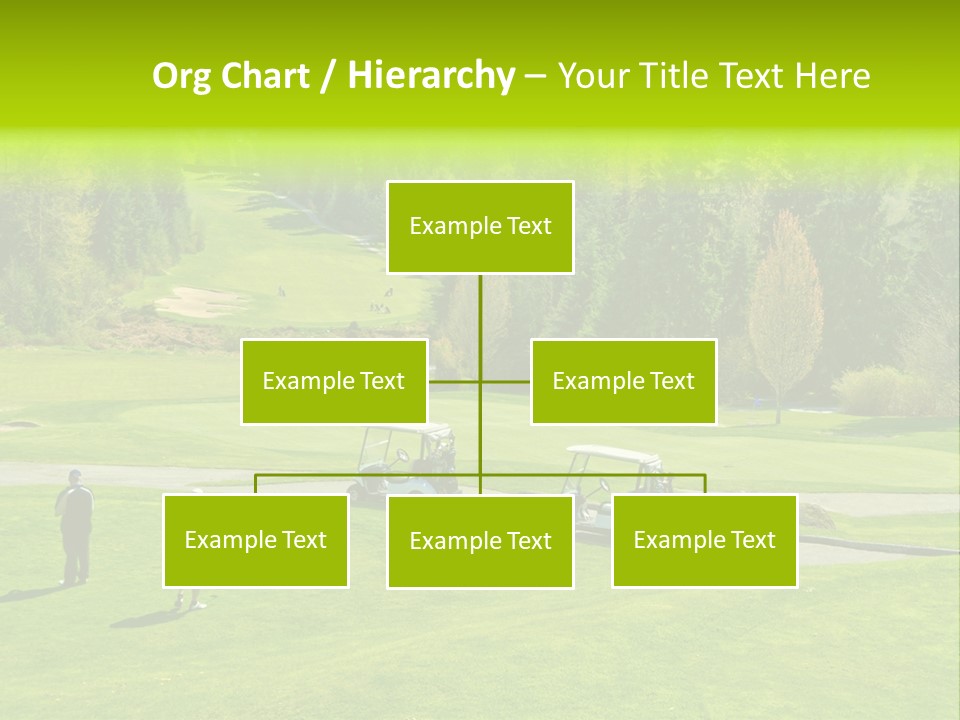 Org Chart / Hierarchy – Your Title Text Here

Example Text

Example Text

Example Text

Example Text

Example Text

Example Text